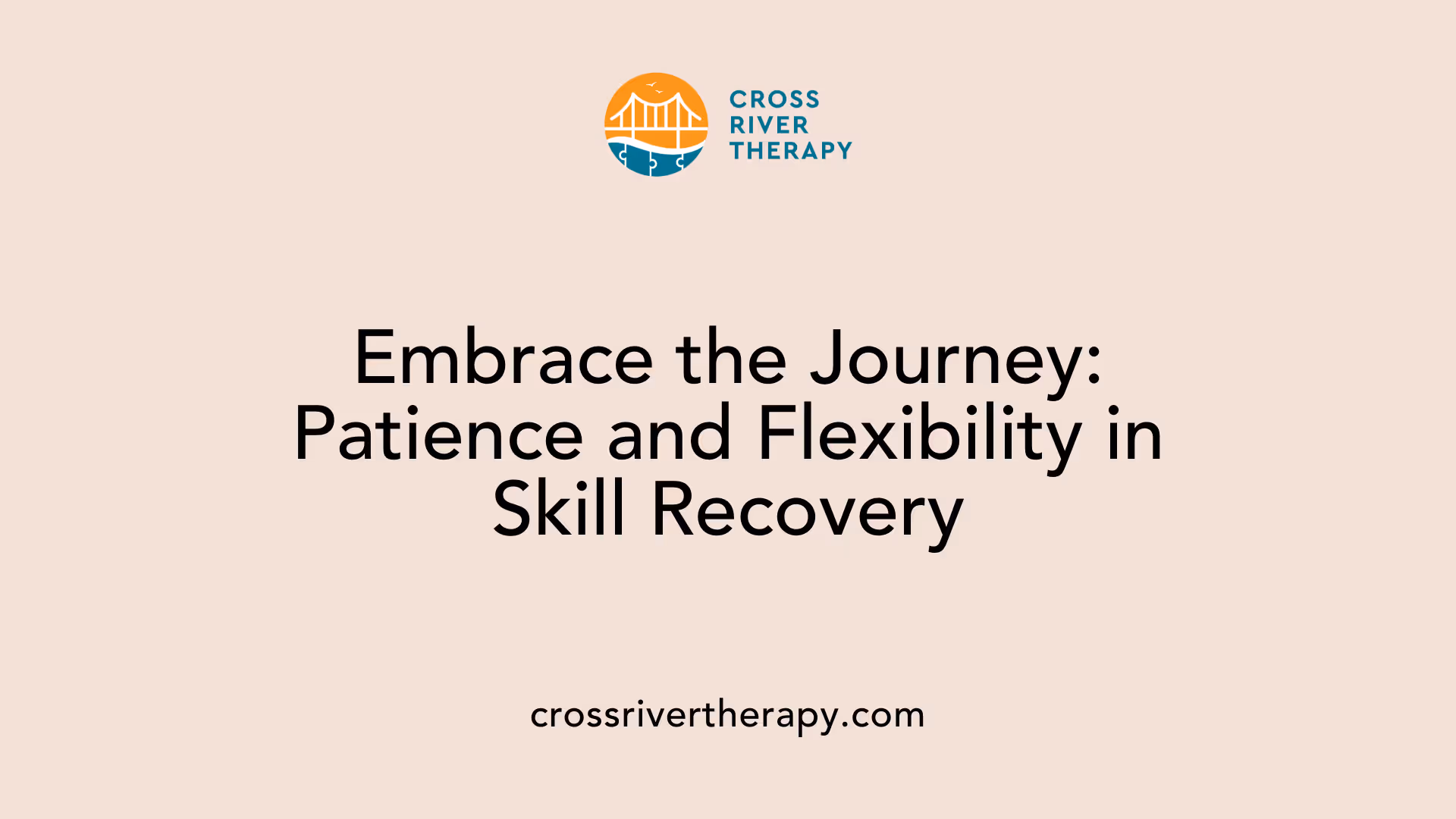 CROSS RIVER THERAPY

Embrace the Journey: Patience and Flexibility in Skill Recovery

crossrivertherapy.com